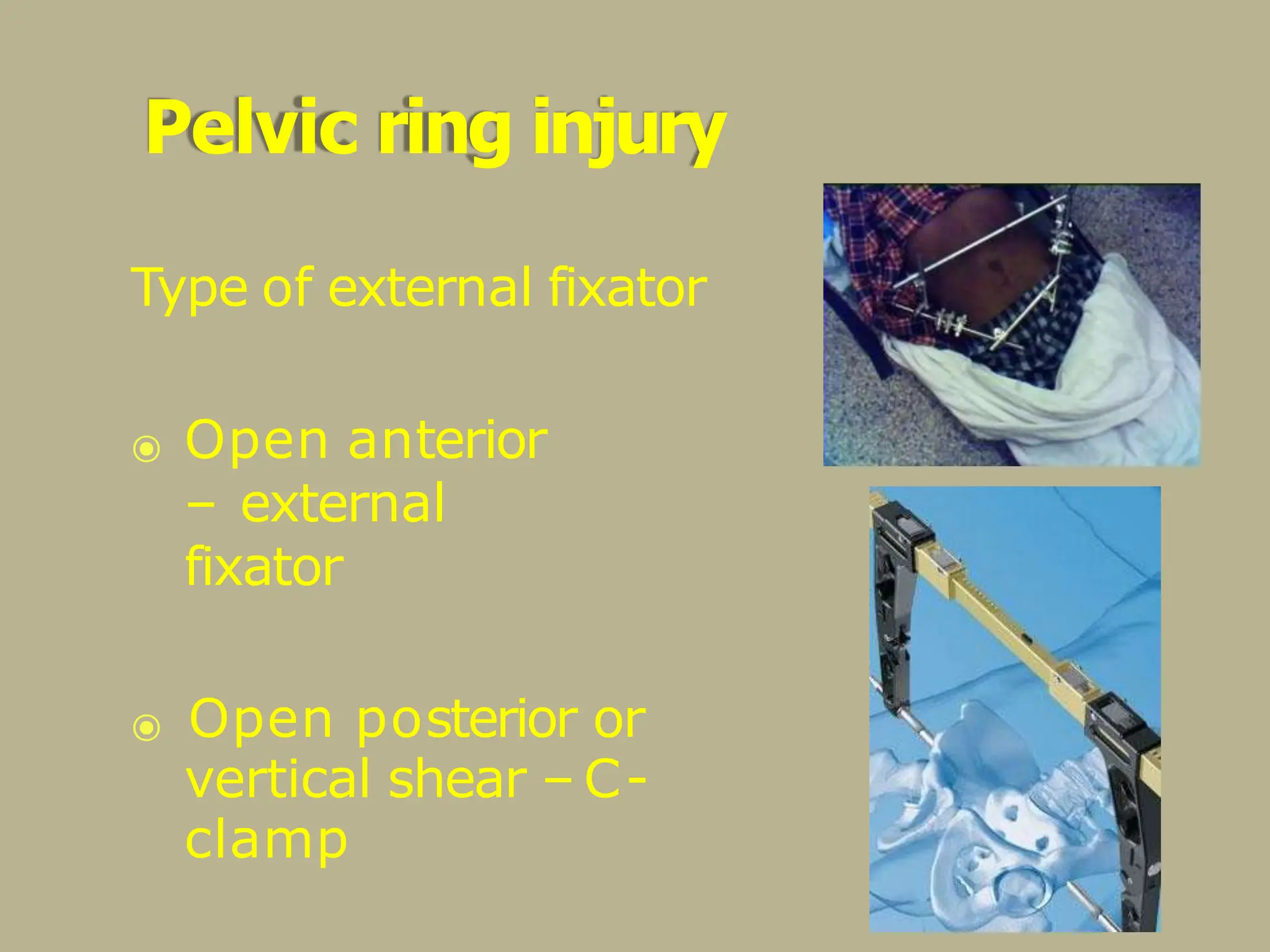 Pelvic ring injury

Type of external fixator

◉ Open anterior – external fixator

◉ Open posterior or vertical shear – C-clamp